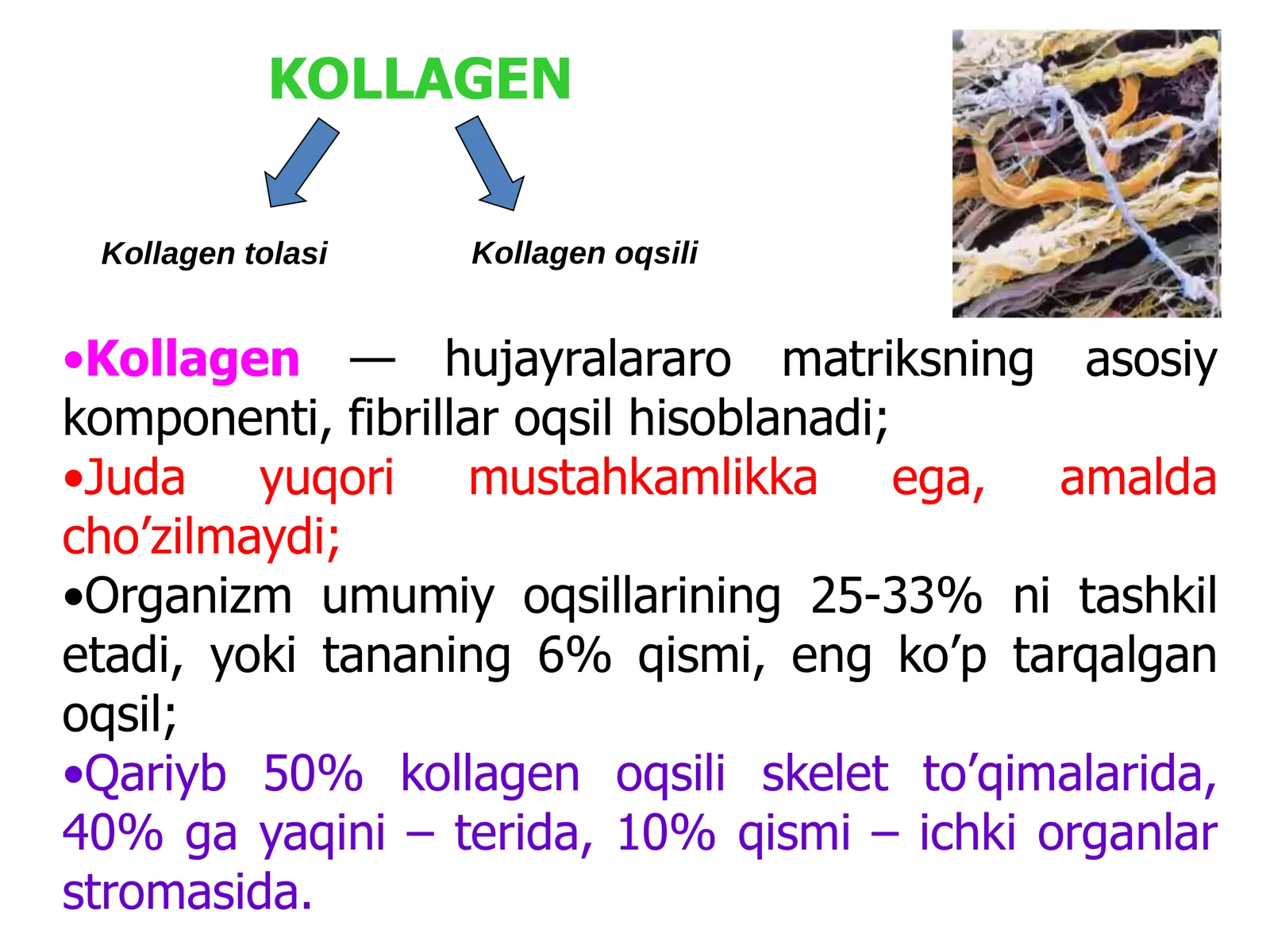 KOLLAGEN

Kollagen tolasi

Kollagen oqsili

•Kollagen — hujayralararo matriksning asosiy komponenti, fibrillar oqsil hisoblanadi;

•Juda yuqori mustahkamlikka ega, amalda cho’zilmaydi;

•Organizm umumiy oqsillarining 25-33% ni tashkil etadi, yoki tananing 6% qismi, eng ko’p tarqalgan oqsil;

•Qariyb 50% kollagen oqsili skelet to’qimalarida, 40% ga yaqini – terida, 10% qismi – ichki organlar stromasida.